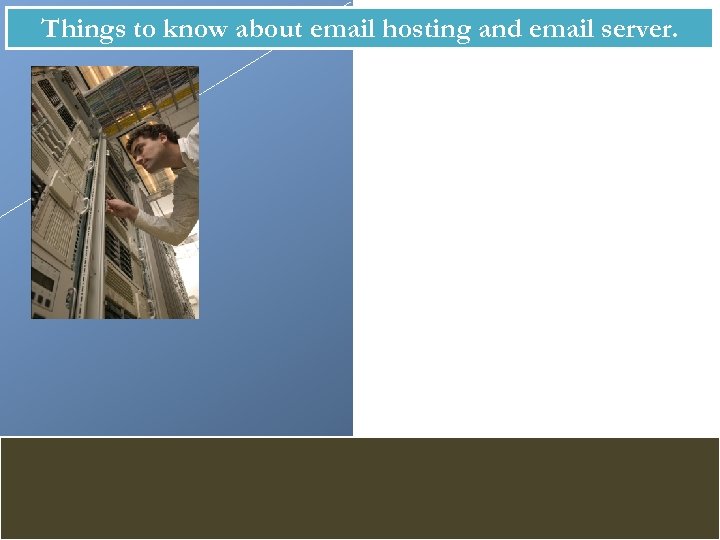 Things to know about email hosting and email server.